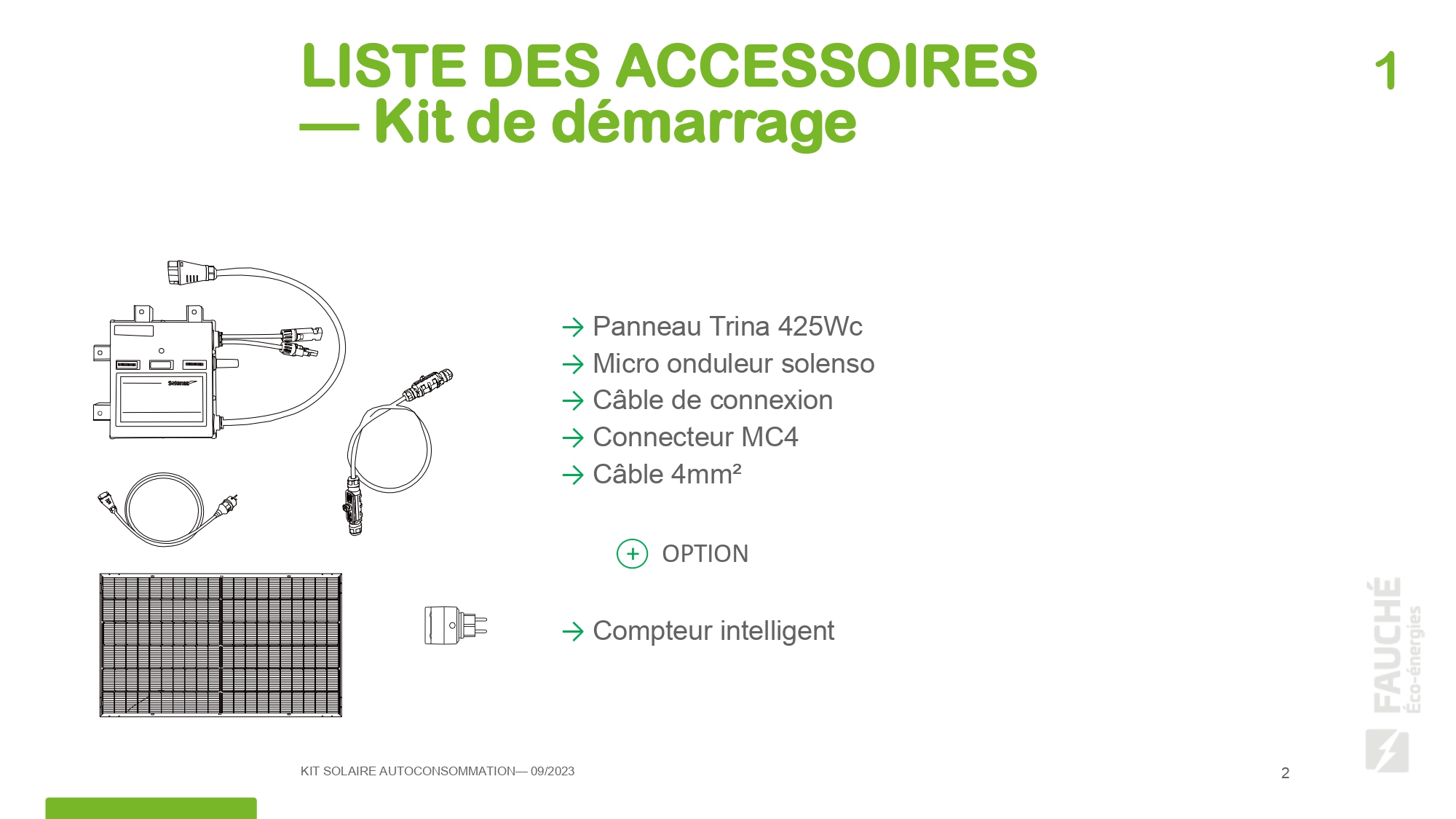 LISTE DES ACCESSOIRES — Kit de démarrage

1

Solenso

→ Panneau Trina 425Wc
→ Micro onduleur solenso
→ Câble de connexion
→ Connecteur MC4
→ Câble 4mm²

+ OPTION

→ Compteur intelligent

FAUCHÉ Éco-énergies

KIT SOLAIRE AUTOCONSOMMATION— 09/2023

2